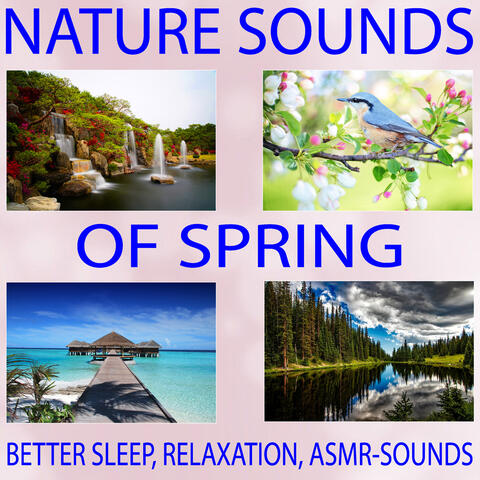 NATURE SOUNDS

OF SPRING

BETTER SLEEP, RELAXATION, ASMR-SOUNDS